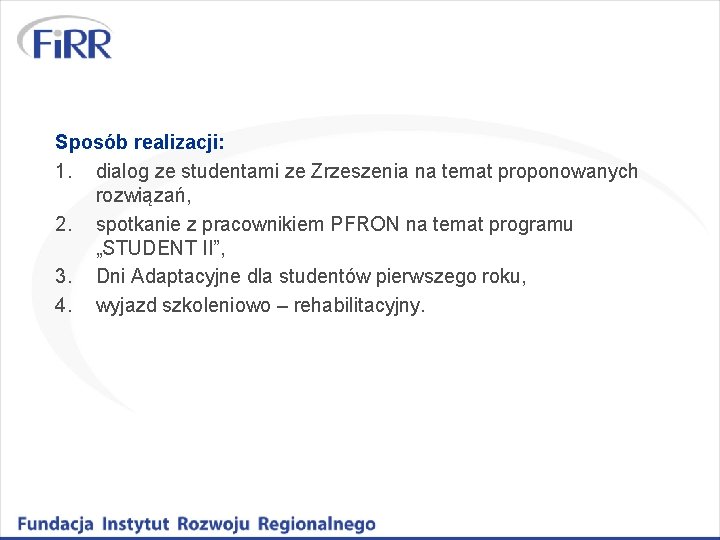 FiRR

Sposób realizacji:

1. dialog ze studentami ze Zrzeszenia na temat proponowanych rozwiązań,
2. spotkanie z pracownikiem PFRON na temat programu „STUDENT II”,
3. Dni Adaptacyjne dla studentów pierwszego roku,
4. wyjazd szkoleniowo – rehabilitacyjny.

Fundacja Instytut Rozwoju Regionalnego